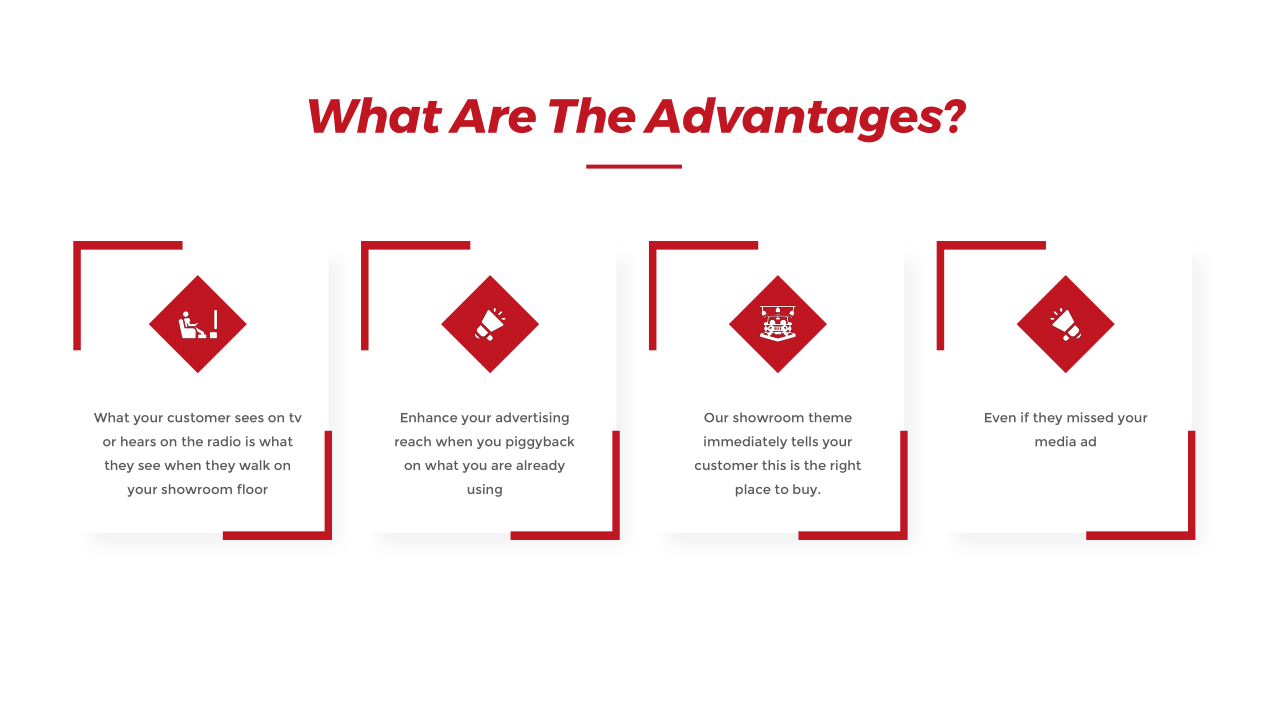 What Are The Advantages?

What your customer sees on tv or hears on the radio is what they see when they walk on your showroom floor

Enhance your advertising reach when you piggyback on what you are already using

Our showroom theme immediately tells your customer this is the right place to buy.

Even if they missed your media ad